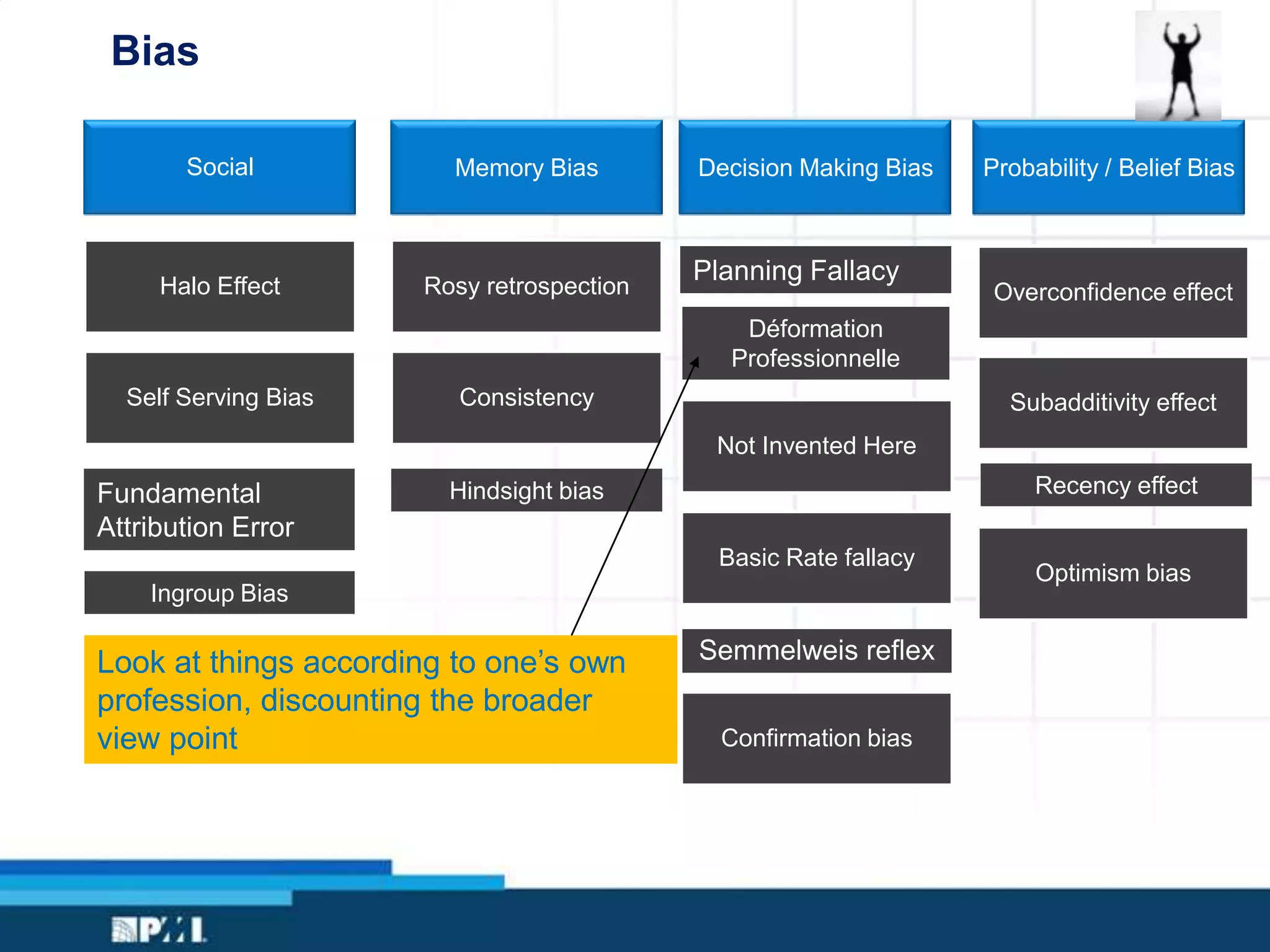 Bias

Social

Halo Effect

Self Serving Bias

Fundamental Attribution Error

Ingroup Bias

Memory Bias

Rosy retrospection

Consistency

Hindsight bias

Decision Making Bias

Planning Fallacy

Déformation Professionnelle

Not Invented Here

Basic Rate fallacy

Semmelweis reflex

Confirmation bias

Probability / Belief Bias

Overconfidence effect

Subadditivity effect

Recency effect

Optimism bias

Look at things according to one's own profession, discounting the broader view point

PMI